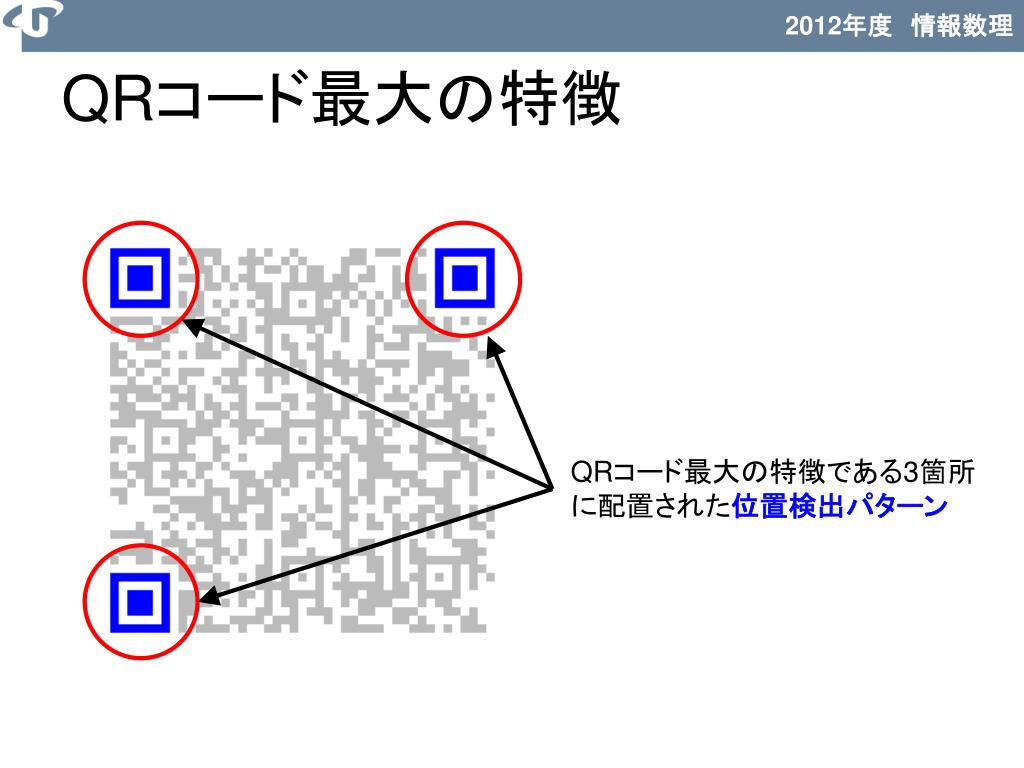 2012年度　情報数理

QRコード最大の特徴

QRコード最大の特徴である3箇所に配置された位置検出パターン